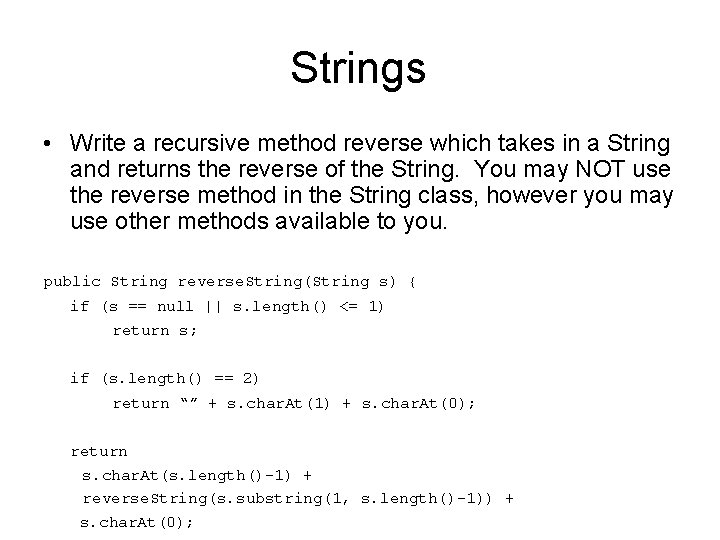 Strings

• Write a recursive method reverse which takes in a String and returns the reverse of the String. You may NOT use the reverse method in the String class, however you may use other methods available to you.

public String reverseString(String s) {
if (s == null || s.length() <= 1)
return s;

if (s.length() == 2)
return “” + s.charAt(1) + s.charAt(0);

return
s.charAt(s.length()-1) +
reverseString(s.substring(1, s.length()-1)) +
s.charAt(0);